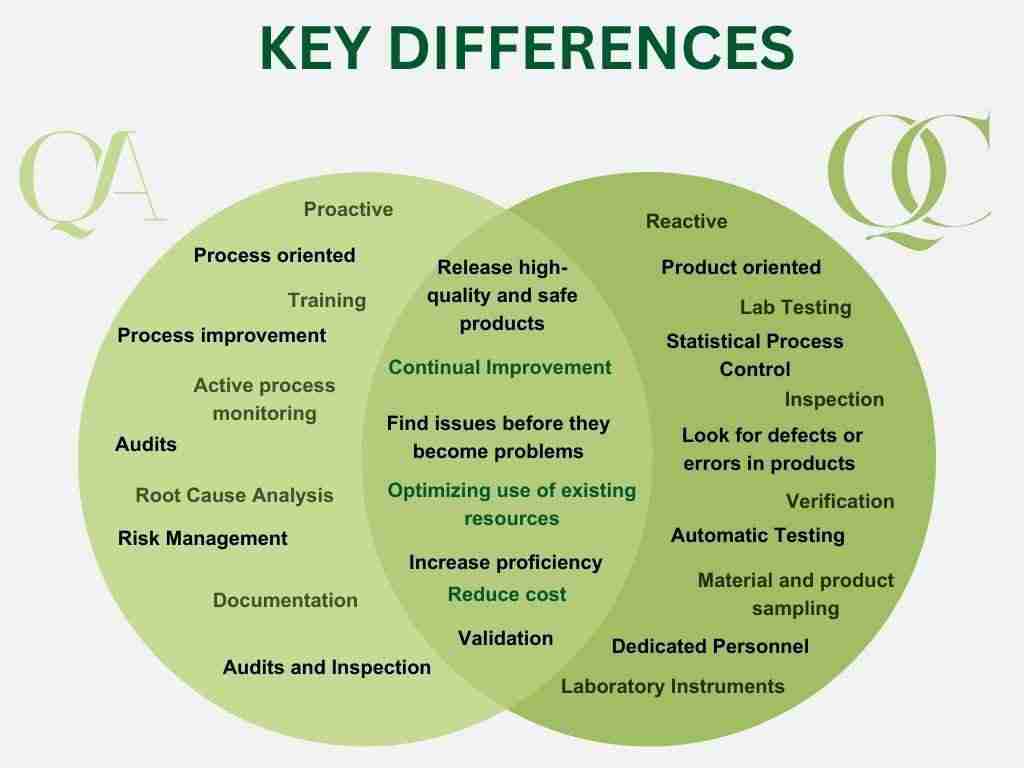 KEY DIFFERENCES

QA

Proactive

Process oriented

Training

Process improvement

Active process monitoring

Audits

Root Cause Analysis

Risk Management

Documentation

Audits and Inspection

Release high-quality and safe products

Continual Improvement

Find issues before they become problems

Optimizing use of existing resources

Increase proficiency

Reduce cost

Validation

QC

Reactive

Product oriented

Lab Testing

Statistical Process Control

Inspection

Look for defects or errors in products

Verification

Automatic Testing

Material and product sampling

Dedicated Personnel

Laboratory Instruments